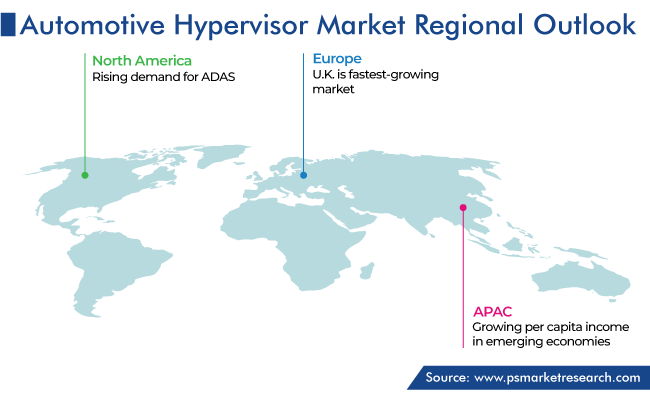 Automotive Hypervisor Market Regional Outlook

North America
Rising demand for ADAS

Europe
U.K. is fastest-growing market

APAC
Growing per capita income in emerging economies

Source: www.psmarketresearch.com